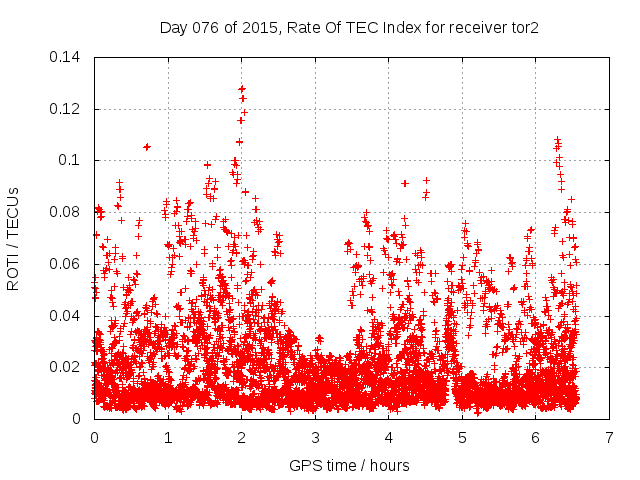 Day 076 of 2015, Rate Of TEC Index for receiver tor2

ROTI / TECUs

0.14
0.12
0.1
0.08
0.06
0.04
0.02
0

0
1
2
3
4
5
6
7

GPS time / hours